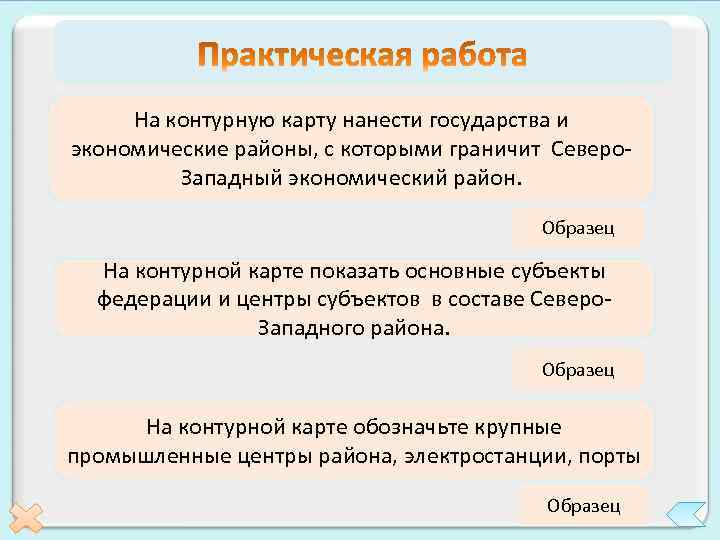 Практическая работа

На контурную карту нанести государства и экономические районы, с которыми граничит Северо-Западный экономический район.

Образец

На контурной карте показать основные субъекты федерации и центры субъектов в составе Северо-Западного района.

Образец

На контурной карте обозначьте крупные промышленные центры района, электростанции, порты

Образец